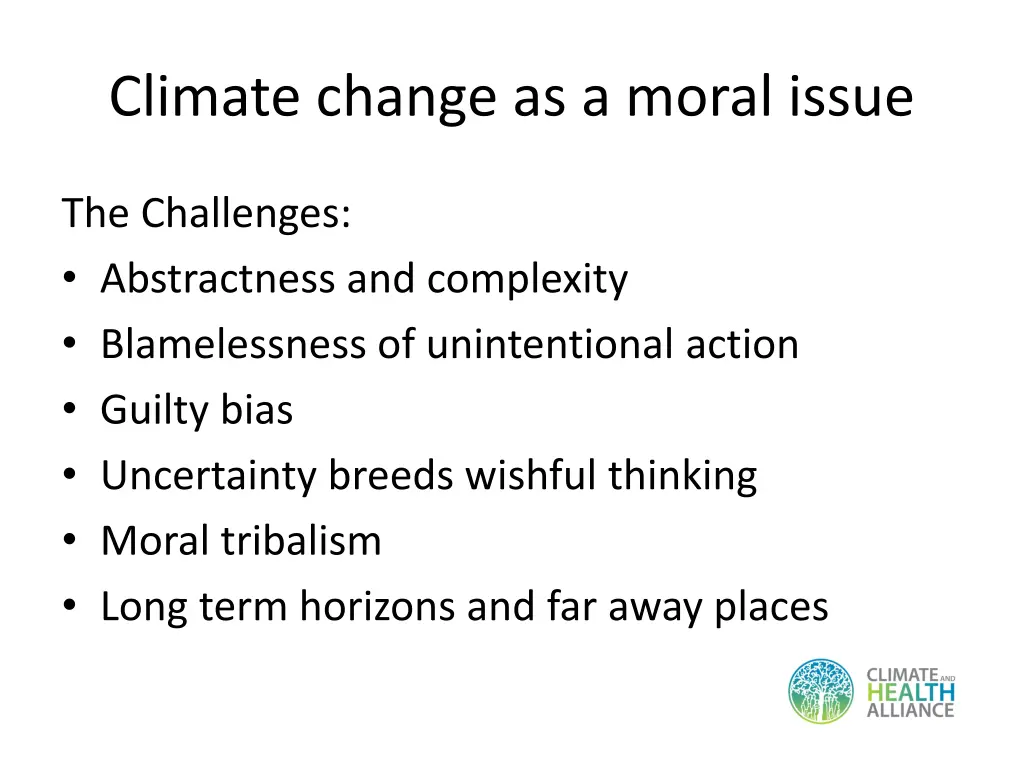 Climate change as a moral issue

The Challenges:
• Abstractness and complexity
• Blamelessness of unintentional action
• Guilty bias
• Uncertainty breeds wishful thinking
• Moral tribalism
• Long term horizons and far away places

CLIMATE AND HEALTH ALLIANCE